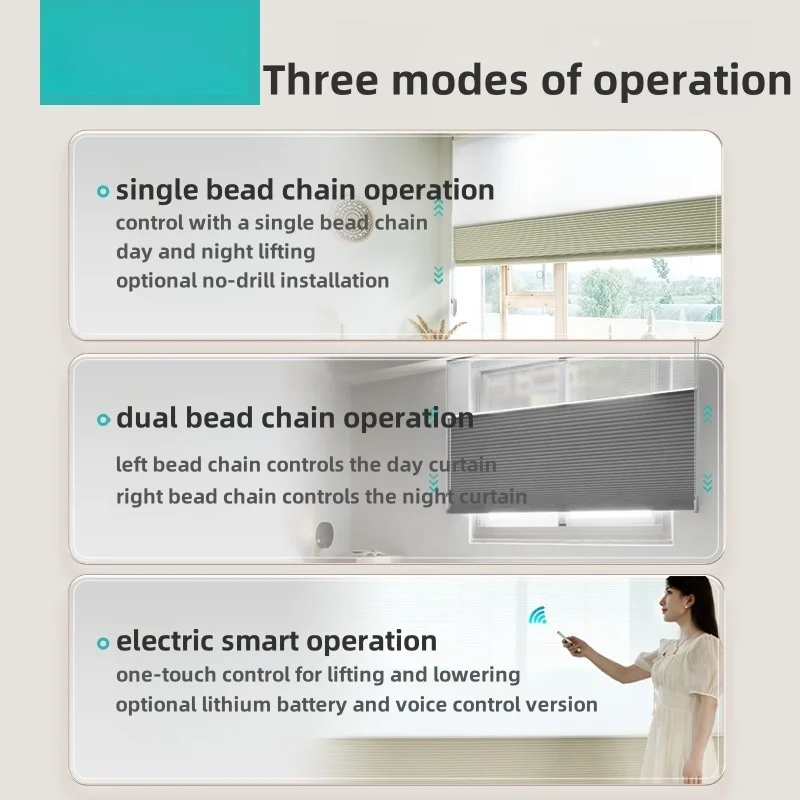 Three modes of operation

single bead chain operation
control with a single bead chain
day and night lifting
optional no-drill installation

dual bead chain operation
left bead chain controls the day curtain
right bead chain controls the night curtain

electric smart operation
one-touch control for lifting and lowering
optional lithium battery and voice control version